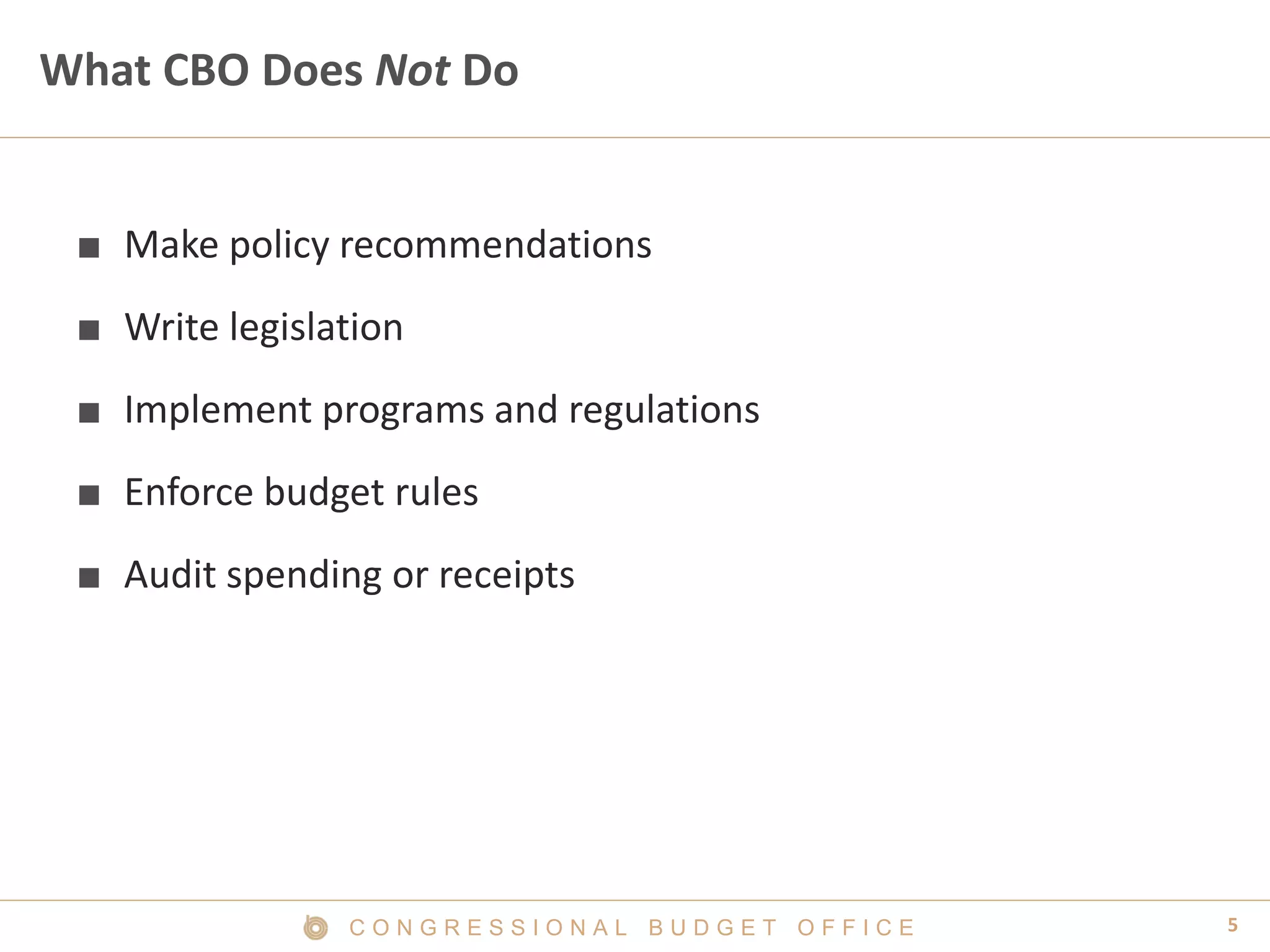 What CBO Does Not Do

■ Make policy recommendations

■ Write legislation

■ Implement programs and regulations

■ Enforce budget rules

■ Audit spending or receipts

CONGRESSIONAL BUDGET OFFICE 5